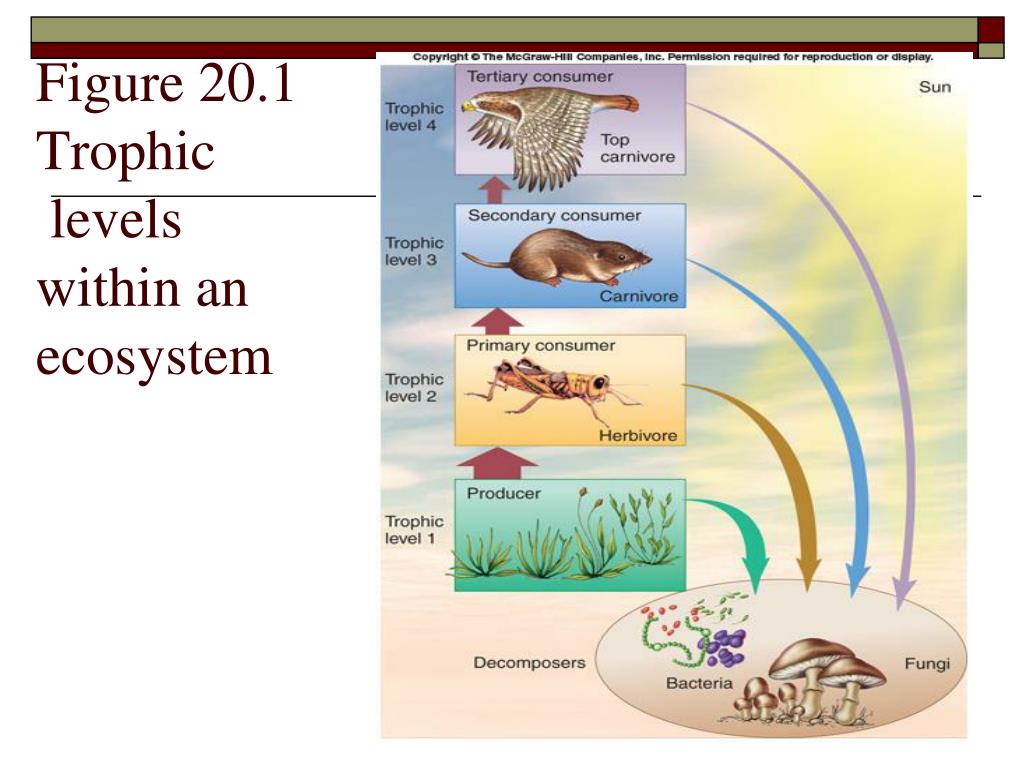 Figure 20.1 Trophic levels within an ecosystem

Copyright © The McGraw-Hill Companies, Inc. Permission required for reproduction or display.

Sun

Trophic level 4

Tertiary consumer

Top carnivore

Trophic level 3

Secondary consumer

Carnivore

Trophic level 2

Primary consumer

Herbivore

Trophic level 1

Producer

Decomposers

Bacteria

Fungi